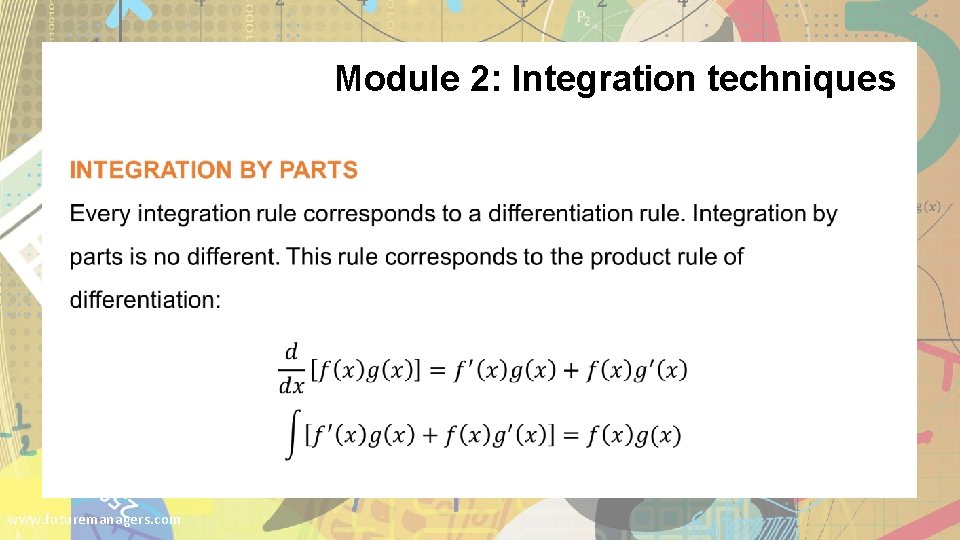 Module 2: Integration techniques

INTEGRATION BY PARTS

Every integration rule corresponds to a differentiation rule. Integration by parts is no different. This rule corresponds to the product rule of differentiation:

$\frac{d}{dx}[f(x)g(x)] = f'(x)g(x) + f(x)g'(x)$

$\int [f'(x)g(x) + f(x)g'(x)] = f(x)g(x)$

www.futuremanagers.com